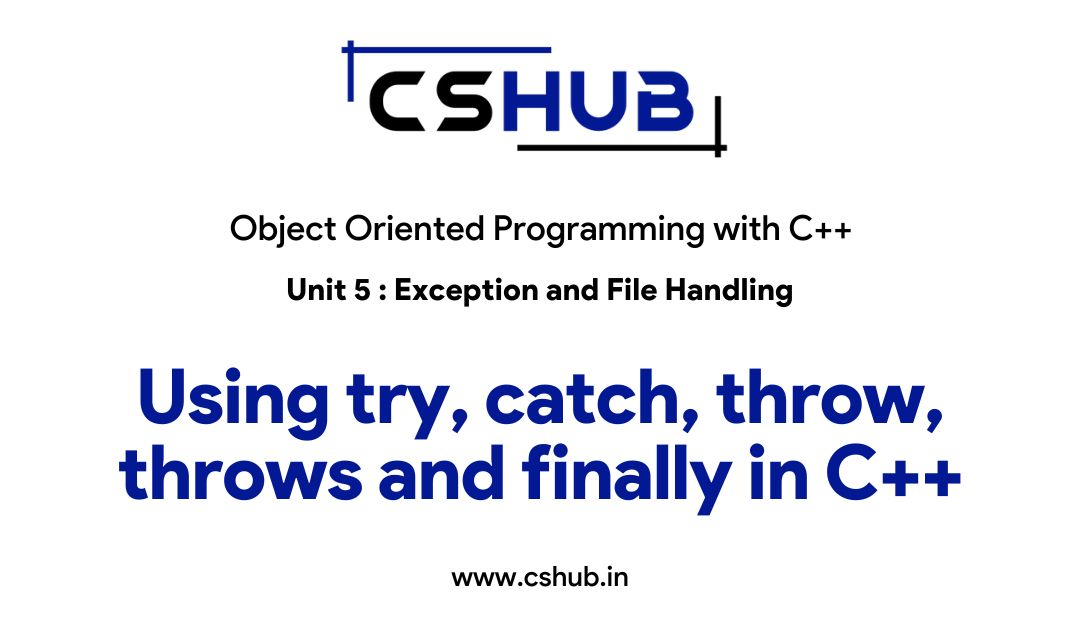 CSHUB

Object Oriented Programming with C++

Unit 5 : Exception and File Handling

Using try, catch, throw, throws and finally in C++

www.cshub.in